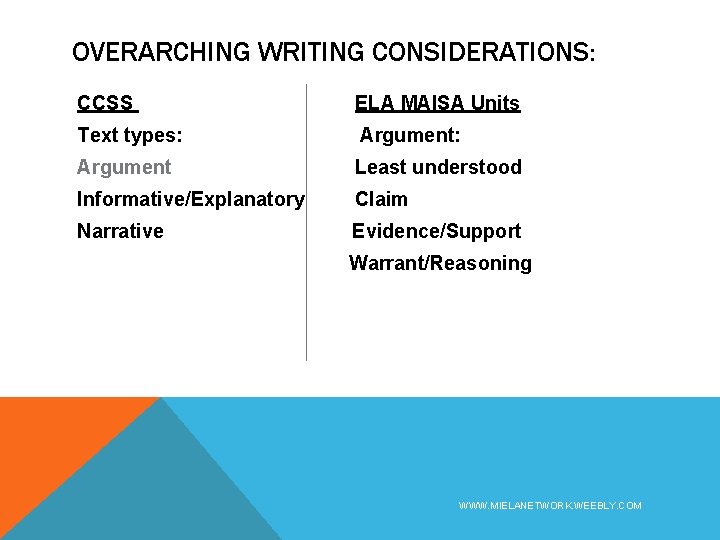 OVERARCHING WRITING CONSIDERATIONS:

CCSS

Text types:

Argument

Informative/Explanatory

Narrative

ELA MAISA Units

Argument:

Least understood

Claim

Evidence/Support

Warrant/Reasoning

WWW.MIELANETWORK.WEEBLY.COM